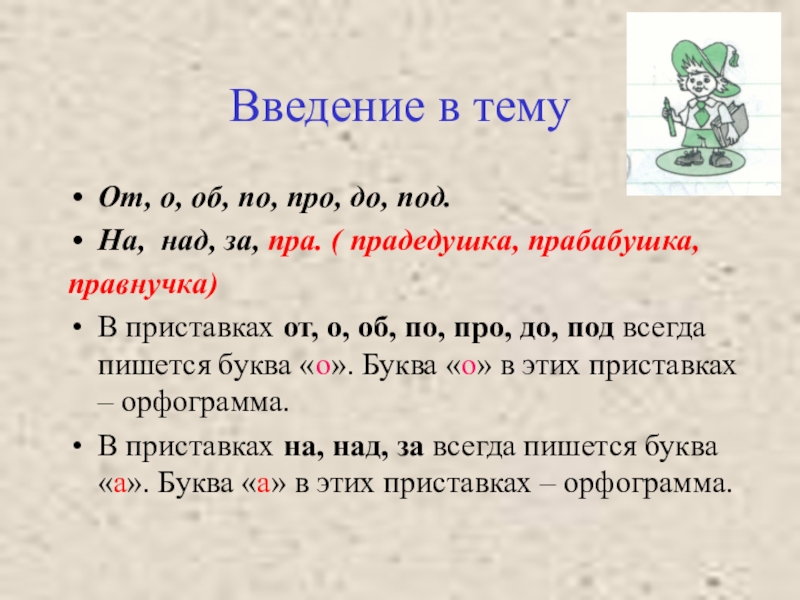 Введение в тему

• От, о, об, по, про, до, под.
• На, над, за, пра. ( прадедушка, прабабушка, правнучка)
• В приставках от, о, об, по, про, до, под всегда пишется буква «о». Буква «о» в этих приставках – орфограмма.
• В приставках на, над, за всегда пишется буква «а». Буква «а» в этих приставках – орфограмма.